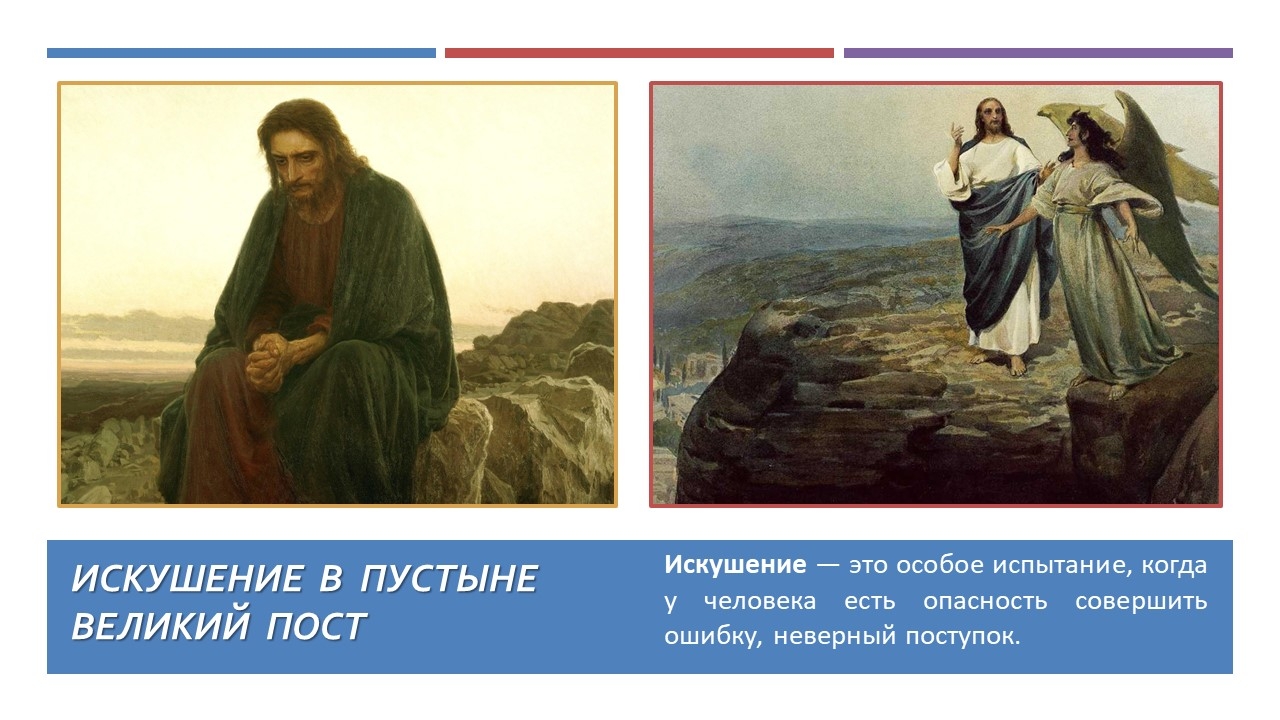 ИСКУШЕНИЕ В ПУСТЫНЕ
ВЕЛИКИЙ ПОСТ

Искушение — это особое испытание, когда у человека есть опасность совершить ошибку, неверный поступок.